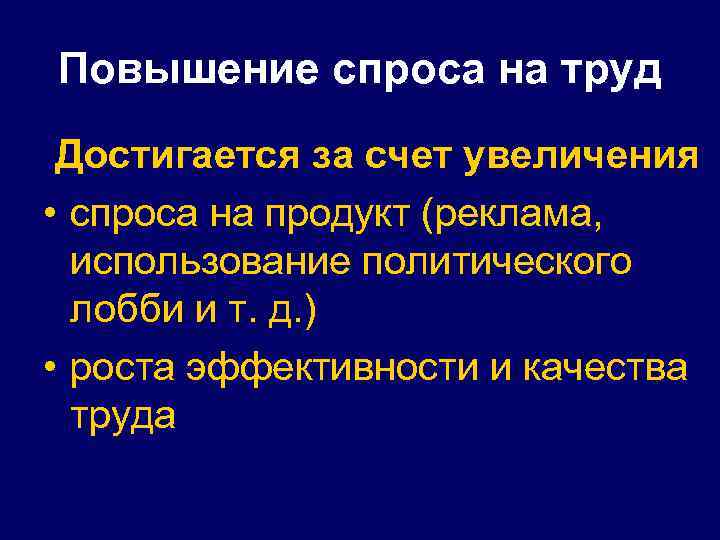 Повышение спроса на труд

Достигается за счет увеличения

• спроса на продукт (реклама, использование политического лобби и т. д.)

• роста эффективности и качества труда